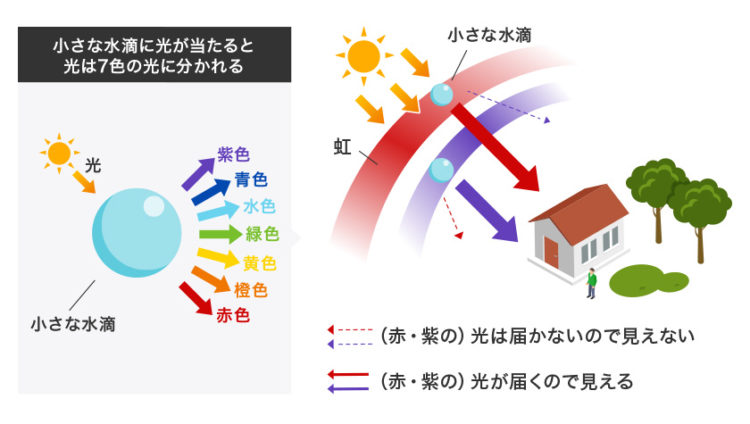 小さな水滴に光が当たると
光は7色の光に分かれる

光

紫色
青色
水色
緑色
黄色
橙色
赤色

小さな水滴

小さな水滴

虹

（赤・紫の）光は届かないので見えない

（赤・紫の）光が届くので見える